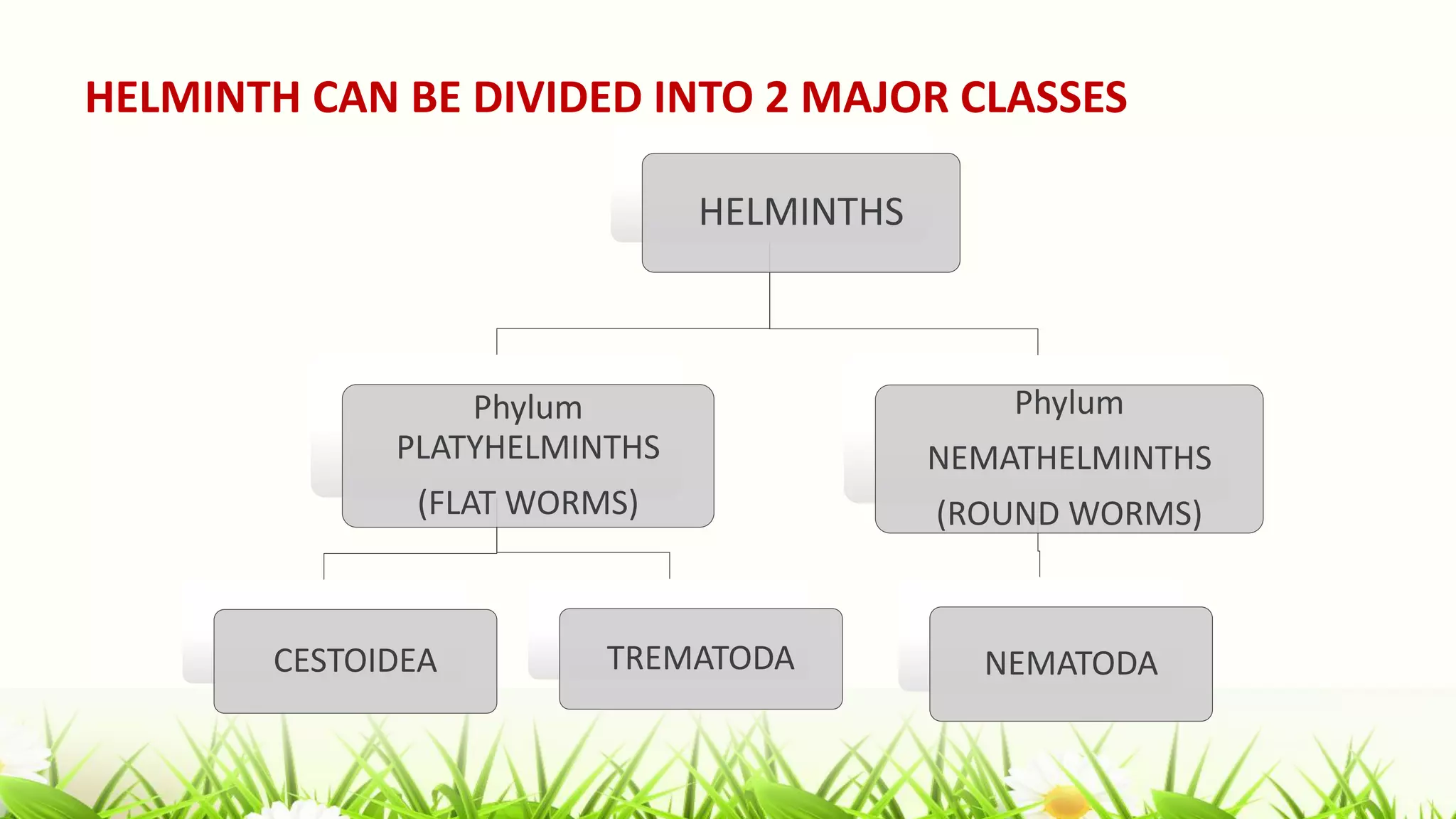 HELMINTH CAN BE DIVIDED INTO 2 MAJOR CLASSES

HELMINTHS

Phylum
PLATYHELMINTHS
(FLAT WORMS)

Phylum
NEMATHELMINTHS
(ROUND WORMS)

CESTOIDEA

TREMATODA

NEMATODA